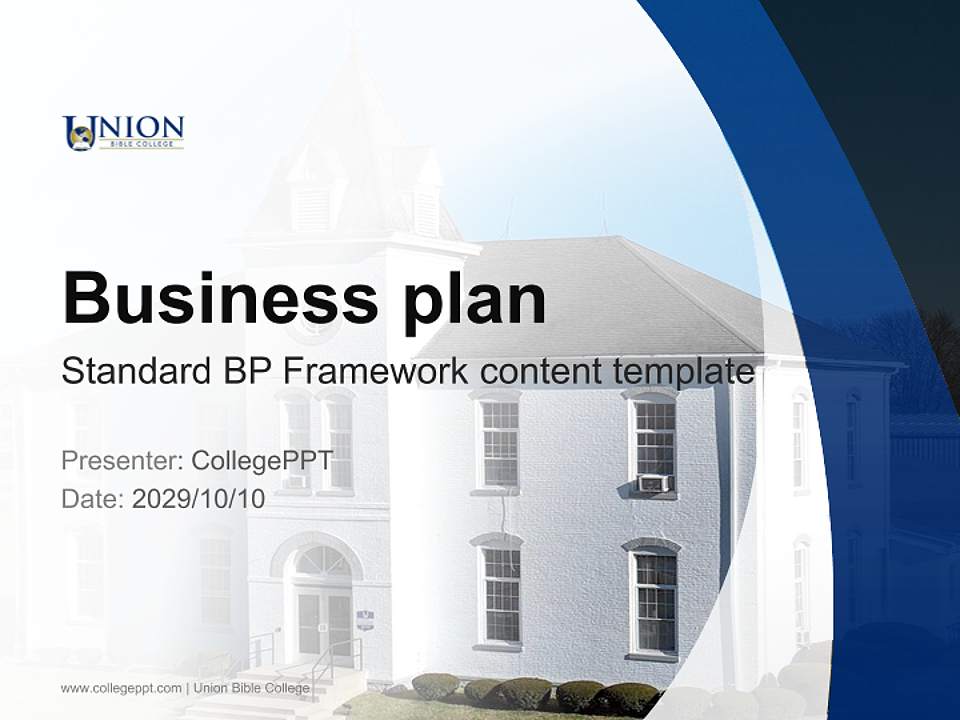 UNION
BIBLE COLLEGE

Business plan

Standard BP Framework content template

Presenter: CollegePPT
Date: 2029/10/10

www.collegeppt.com | Union Bible College